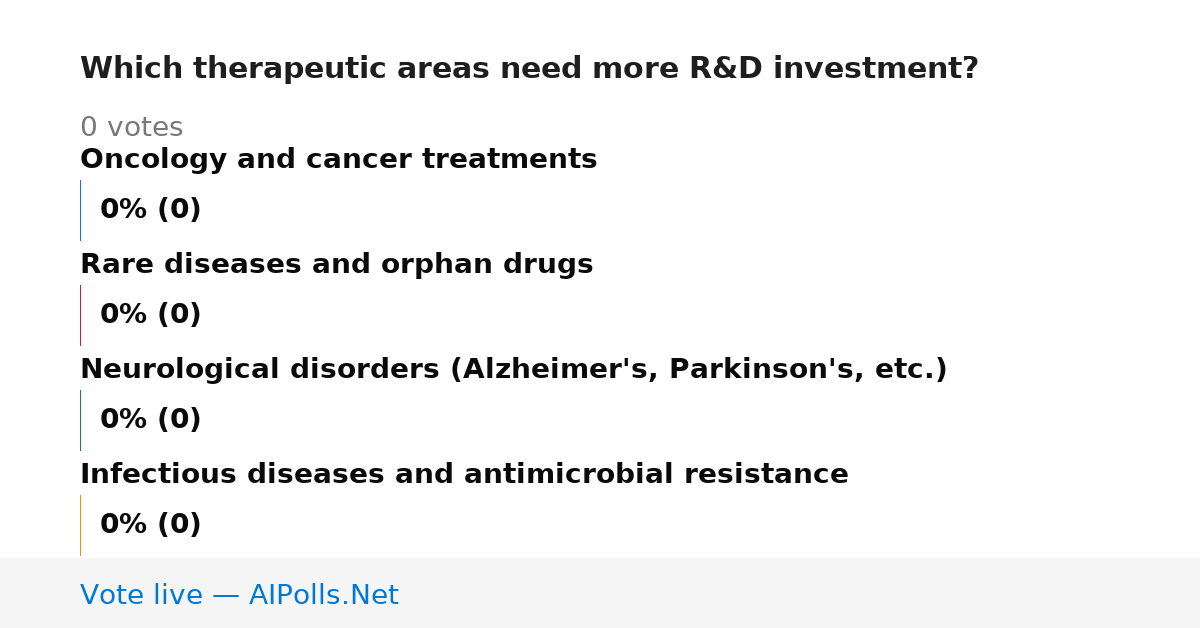 Which therapeutic areas need more R&D investment?

0 votes

Oncology and cancer treatments

0% (0)

Rare diseases and orphan drugs

0% (0)

Neurological disorders (Alzheimer's, Parkinson's, etc.)

0% (0)

Infectious diseases and antimicrobial resistance

0% (0)

Vote live — AIPolls.Net